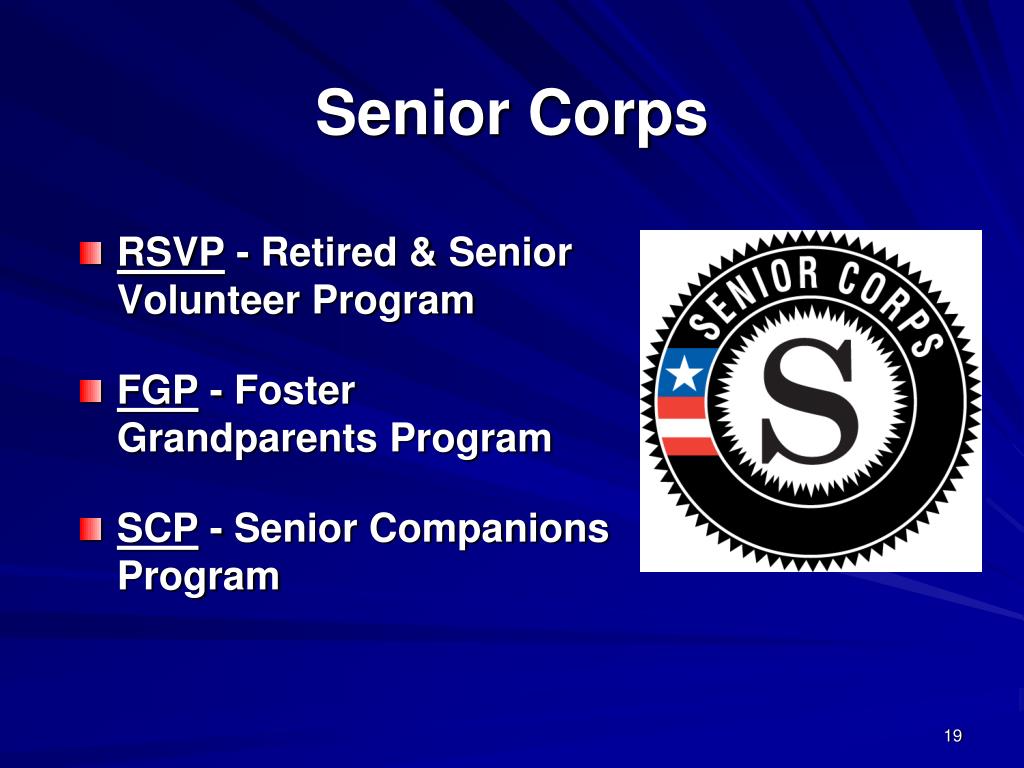 Senior Corps

RSVP - Retired & Senior Volunteer Program

FGP - Foster Grandparents Program

SCP - Senior Companions Program

SENIOR CORPS

S

19